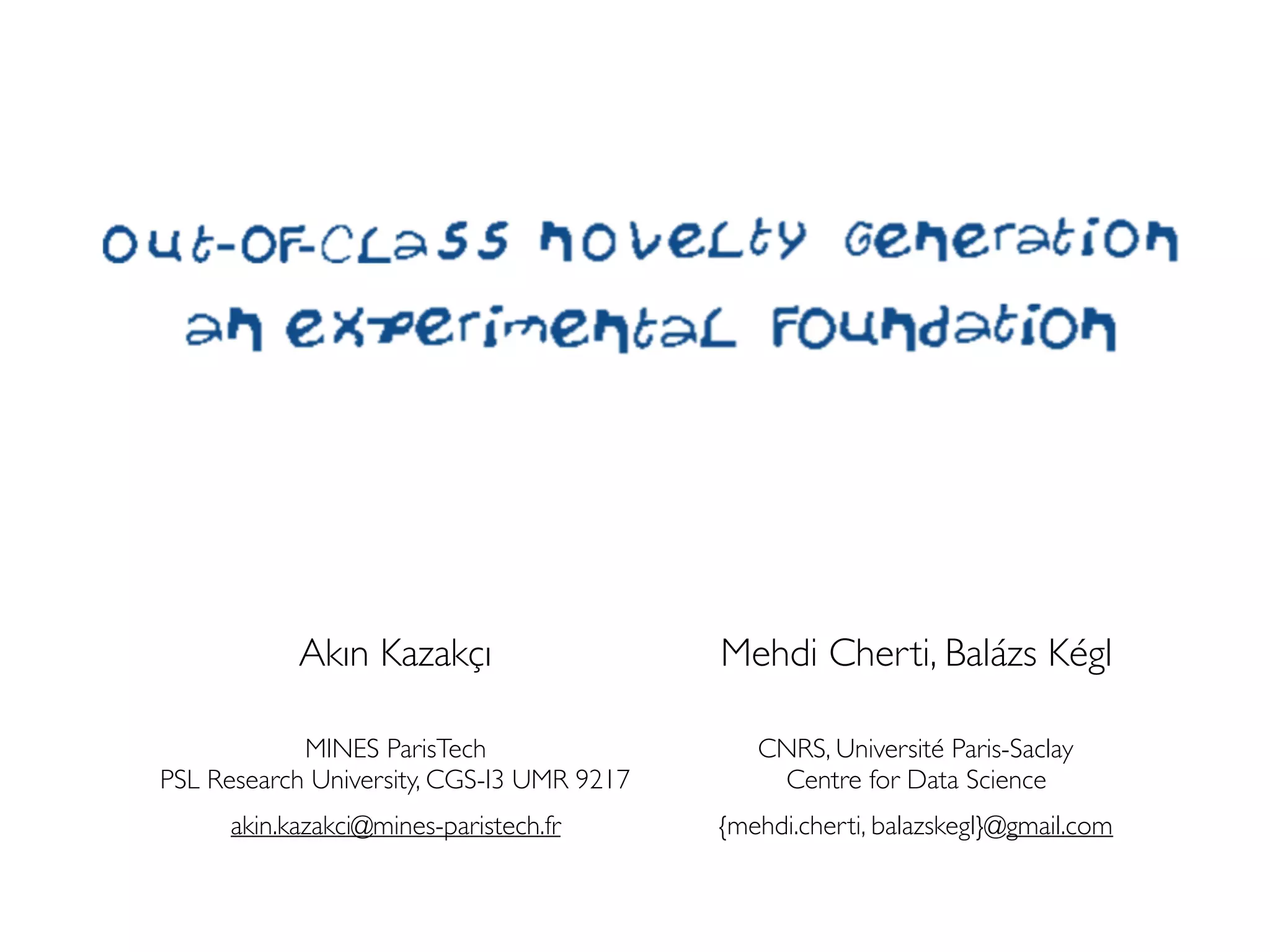 Out-of-class novelty generation
an experimental foundation

Akın Kazakçı

MINES ParisTech
PSL Research University, CGS-I3 UMR 9217

akin.kazakci@mines-paristech.fr

Mehdi Cherti, Balázs Kégl

CNRS, Université Paris-Saclay
Centre for Data Science

{mehdi.cherti, balazskegl}@gmail.com